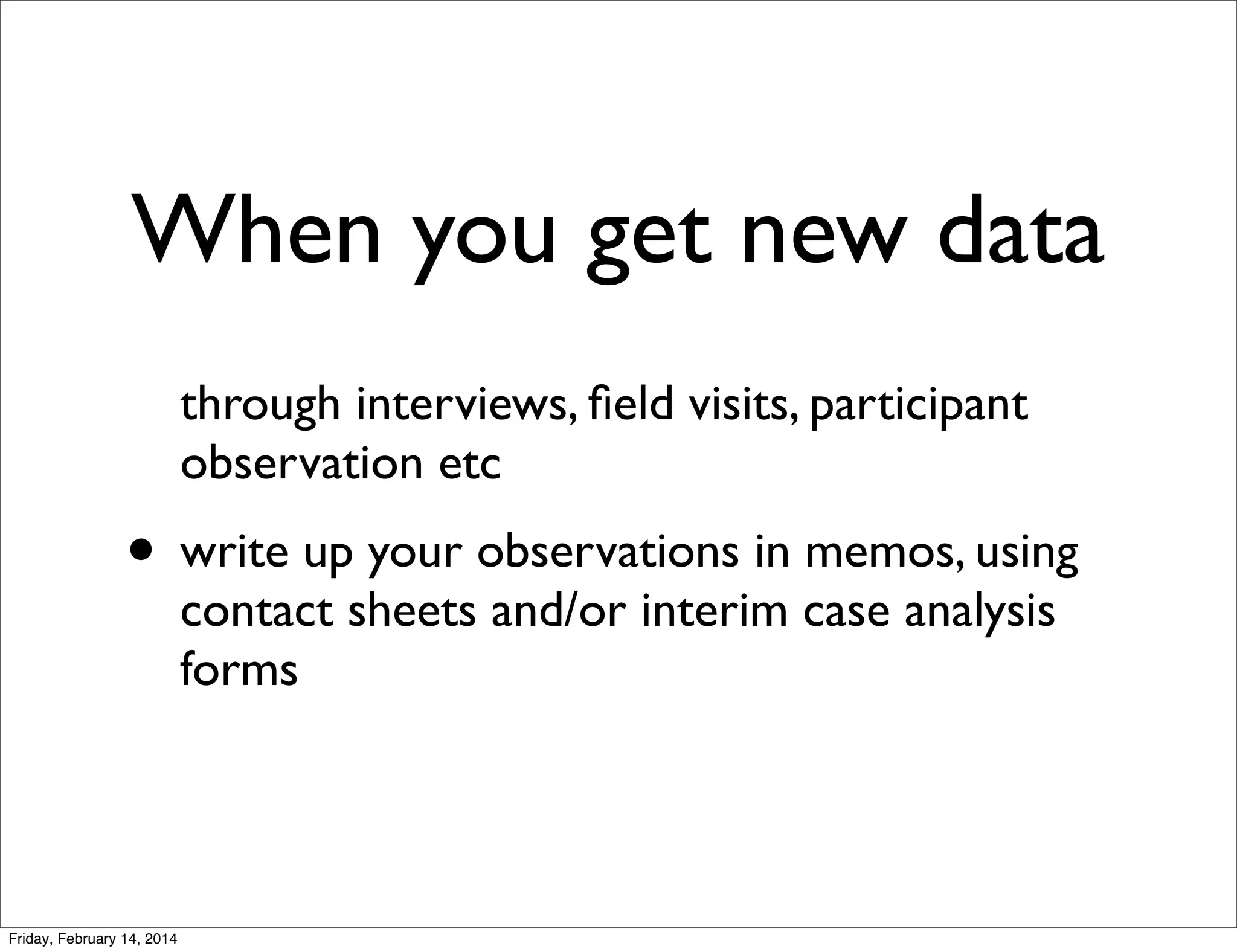 When you get new data

through interviews, field visits, participant observation etc

• write up your observations in memos, using contact sheets and/or interim case analysis forms

Friday, February 14, 2014